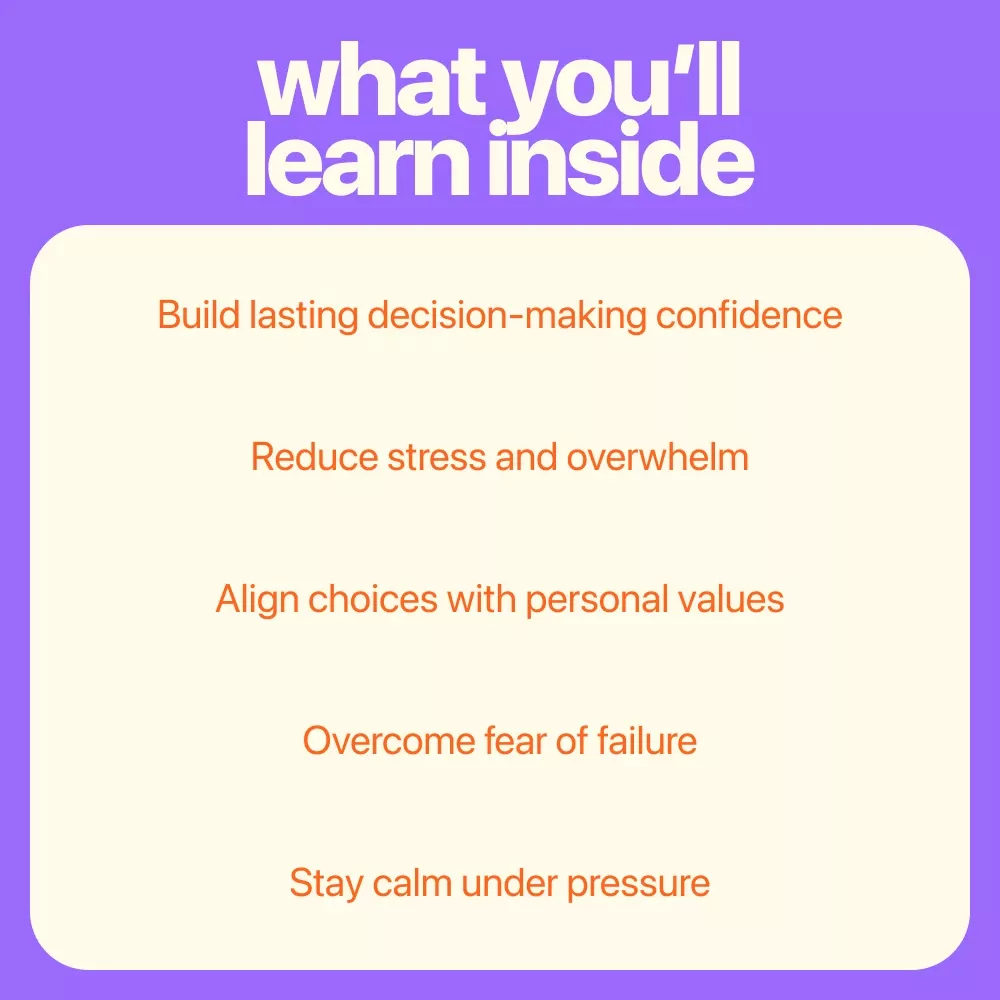 what you'll learn inside

Build lasting decision-making confidence

Reduce stress and overwhelm

Align choices with personal values

Overcome fear of failure

Stay calm under pressure